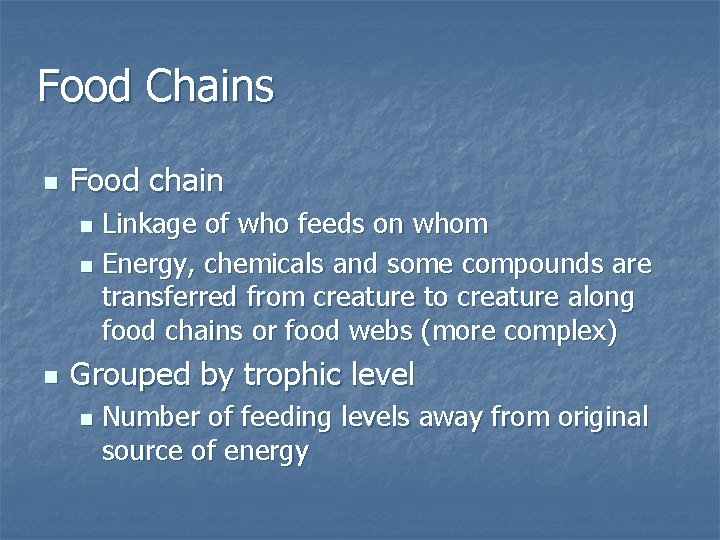 Food Chains

- Food chain
  - Linkage of who feeds on whom
  - Energy, chemicals and some compounds are transferred from creature to creature along food chains or food webs (more complex)
- Grouped by trophic level
  - Number of feeding levels away from original source of energy